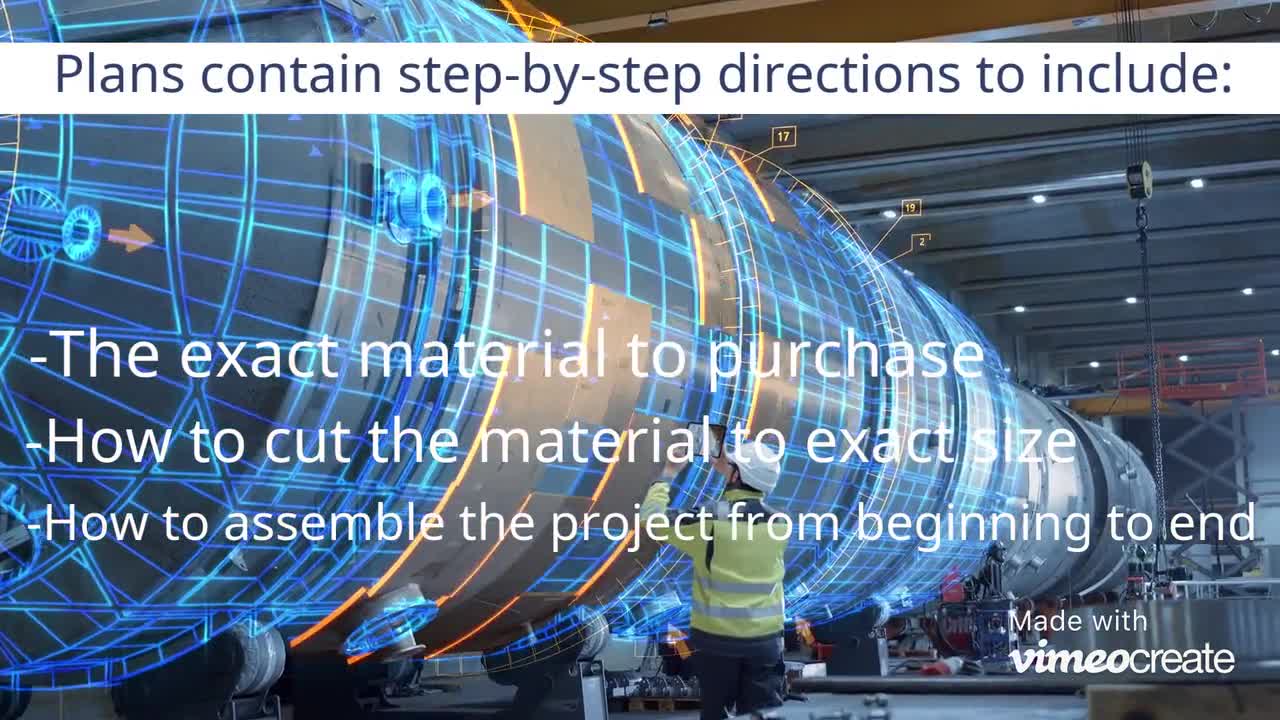 Plans contain step-by-step directions to include:

17

19

2

-The exact material to purchase

-How to cut the material to exact size

-How to assemble the project from beginning to end

Made with vimeocreate